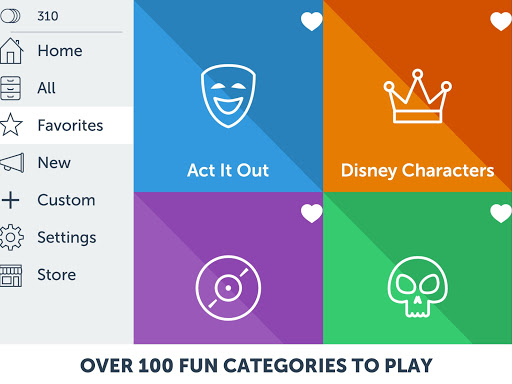 310
Home
All
Favorites
New
Custom
Settings
Store

Act It Out
Disney Characters

OVER 100 FUN CATEGORIES TO PLAY